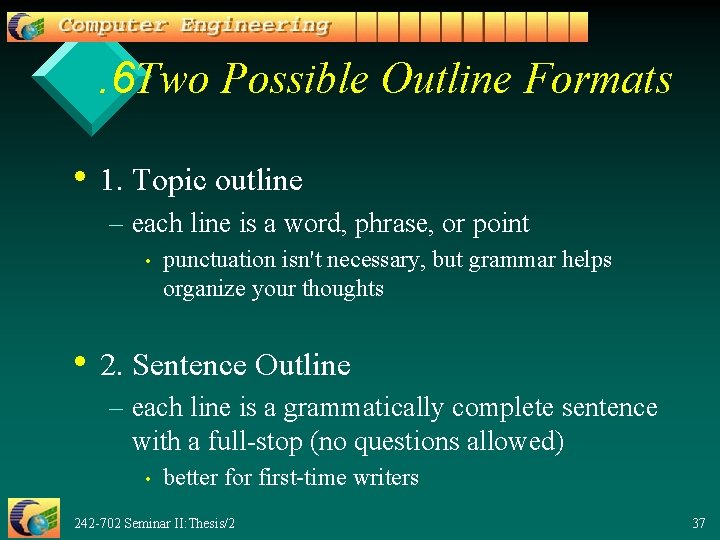 Computer Engineering

.6Two Possible Outline Formats

• 1. Topic outline
– each line is a word, phrase, or point
• punctuation isn't necessary, but grammar helps organize your thoughts

• 2. Sentence Outline
– each line is a grammatically complete sentence with a full-stop (no questions allowed)
• better for first-time writers

242-702 Seminar II: Thesis/2

37